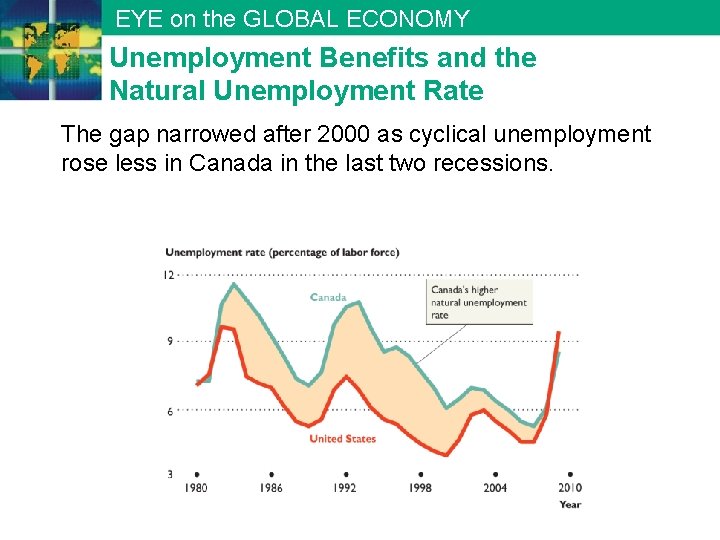 EYE on the GLOBAL ECONOMY

Unemployment Benefits and the Natural Unemployment Rate

The gap narrowed after 2000 as cyclical unemployment rose less in Canada in the last two recessions.

Unemployment rate (percentage of labor force)

12

9

6

3

Canada

Canada's higher natural unemployment rate

United States

1980

1986

1992

1998

2004

2010

Year